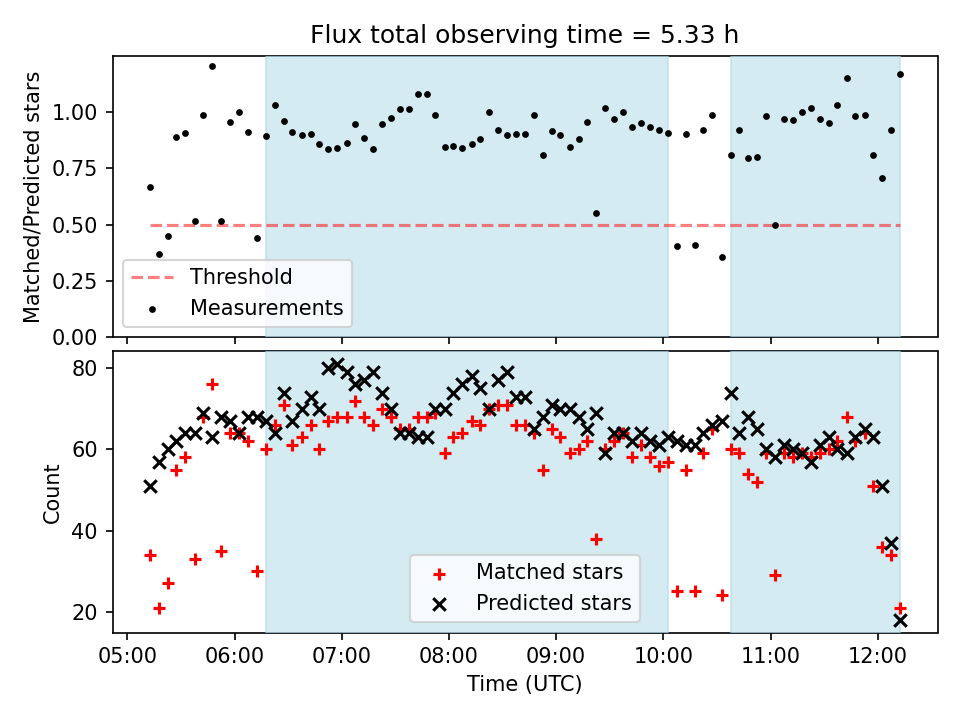 Flux total observing time = 5.33 h

Matched/Predicted stars

1.00
0.75
0.50
0.25
0.00

Threshold
Measurements

Count

80
60
40
20

Matched stars
Predicted stars

05:00 06:00 07:00 08:00 09:00 10:00 11:00 12:00

Time (UTC)